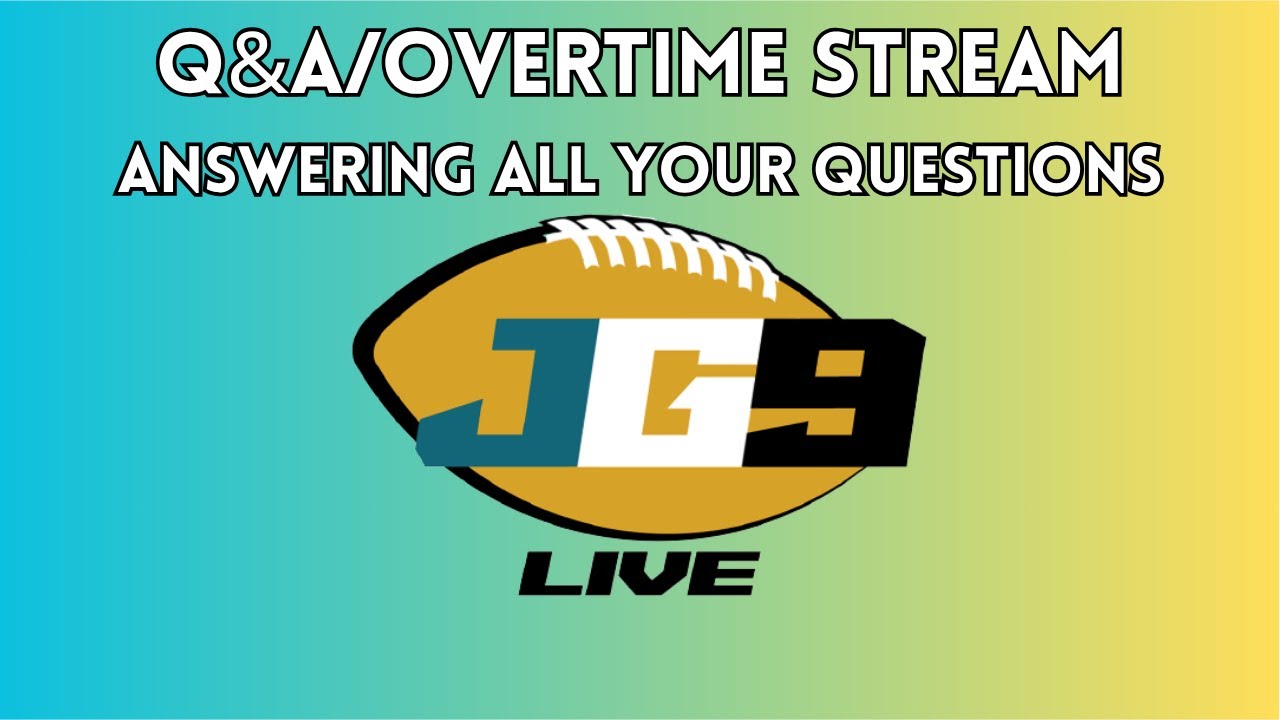 Q&A/OVERTIME STREAM

ANSWERING ALL YOUR QUESTIONS

JG9

LIVE